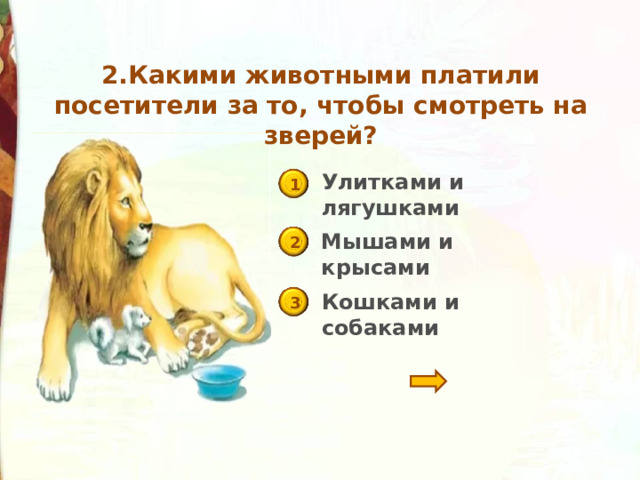 2.Какими животными платили посетители за то, чтобы смотреть на зверей?

1 Улитками и лягушками

2 Мышами и крысами

3 Кошками и собаками